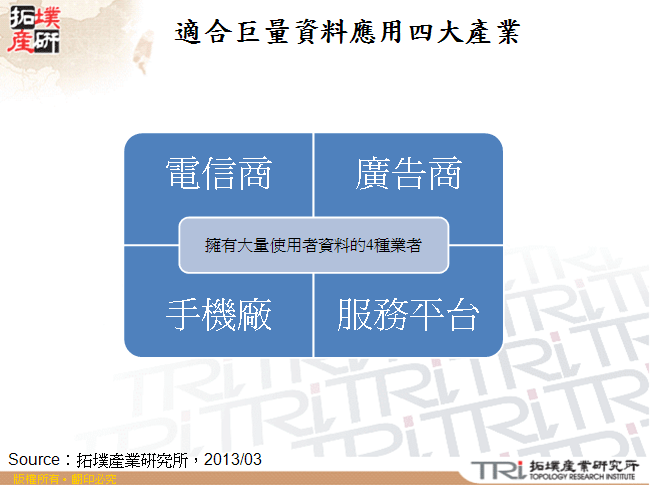 拓墣產研

適合巨量資料應用四大產業

電信商

廣告商

擁有大量使用者資料的4種業者

手機廠

服務平台

Source：拓墣產業研究所，2013/03

版權所有・翻印必究

TRi 拓墣產業研究所 TOPOLOGY RESEARCH INSTITUTE